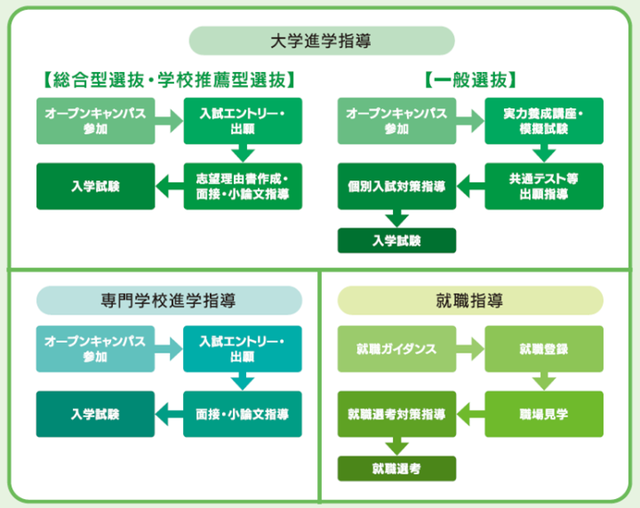 大学進学指導

【総合型選抜・学校推薦型選抜】

オープンキャンパス参加

入試エントリー・出願

志望理由書作成・面接・小論文指導

入学試験

【一般選抜】

オープンキャンパス参加

実力養成講座・模擬試験

共通テスト等出願指導

個別入試対策指導

入学試験

専門学校進学指導

オープンキャンパス参加

入試エントリー・出願

面接・小論文指導

入学試験

就職指導

就職ガイダンス

就職登録

職場見学

就職選考対策指導

就職選考